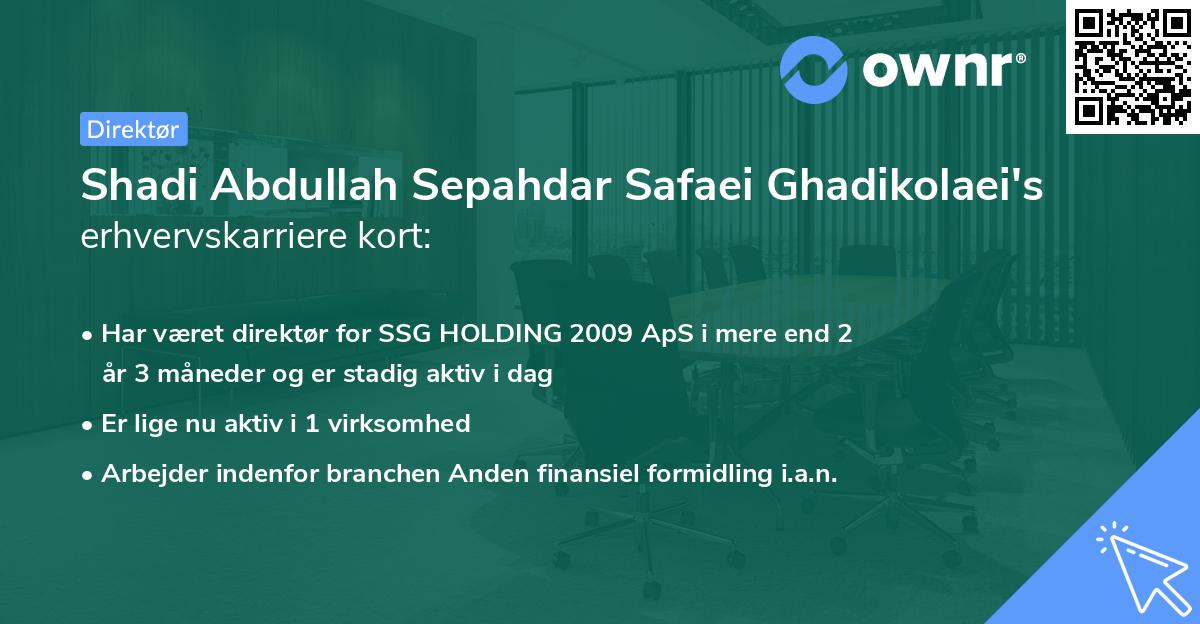 ownr®

Direktør

Shadi Abdullah Sepahdar Safaei Ghadikolaei's erhvervskarriere kort:

• Har været direktør for SSG HOLDING 2009 ApS i mere end 2 år 3 måneder og er stadig aktiv i dag

• Er lige nu aktiv i 1 virksomhed

• Arbejder indenfor branchen Anden finansiel formidling i.a.n.